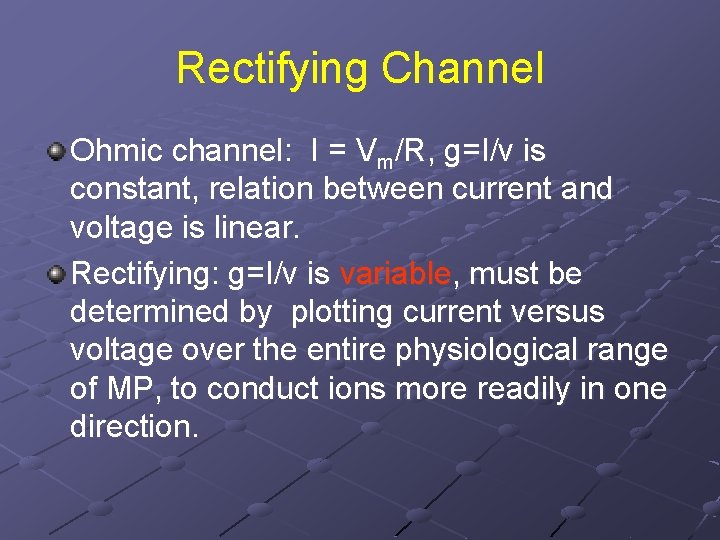 Rectifying Channel

Ohmic channel: $I = V_m/R$, g=I/v is constant, relation between current and voltage is linear.

Rectifying: g=I/v is variable, must be determined by plotting current versus voltage over the entire physiological range of MP, to conduct ions more readily in one direction.